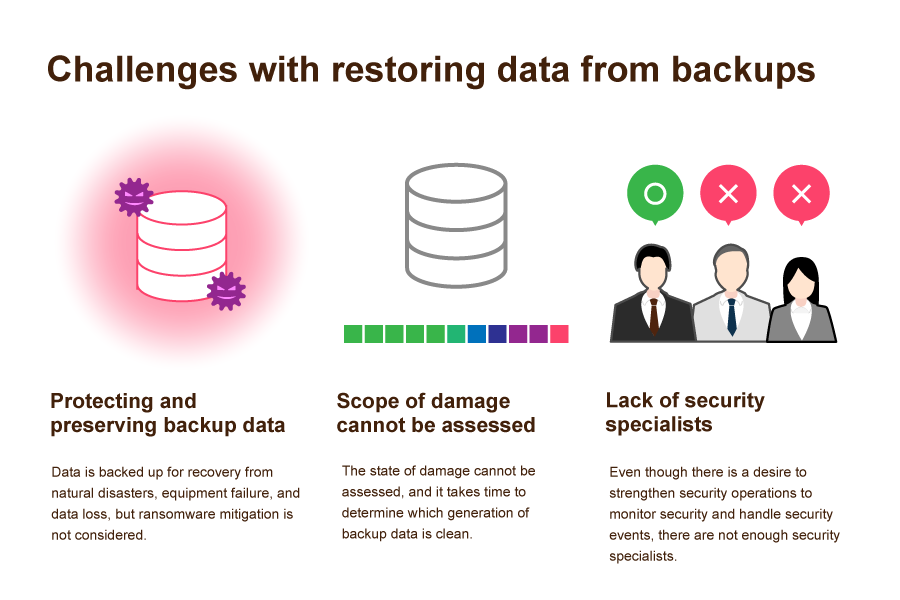 Challenges with restoring data from backups

Protecting and preserving backup data

Data is backed up for recovery from natural disasters, equipment failure, and data loss, but ransomware mitigation is not considered.

Scope of damage cannot be assessed

The state of damage cannot be assessed, and it takes time to determine which generation of backup data is clean.

Lack of security specialists

Even though there is a desire to strengthen security operations to monitor security and handle security events, there are not enough security specialists.